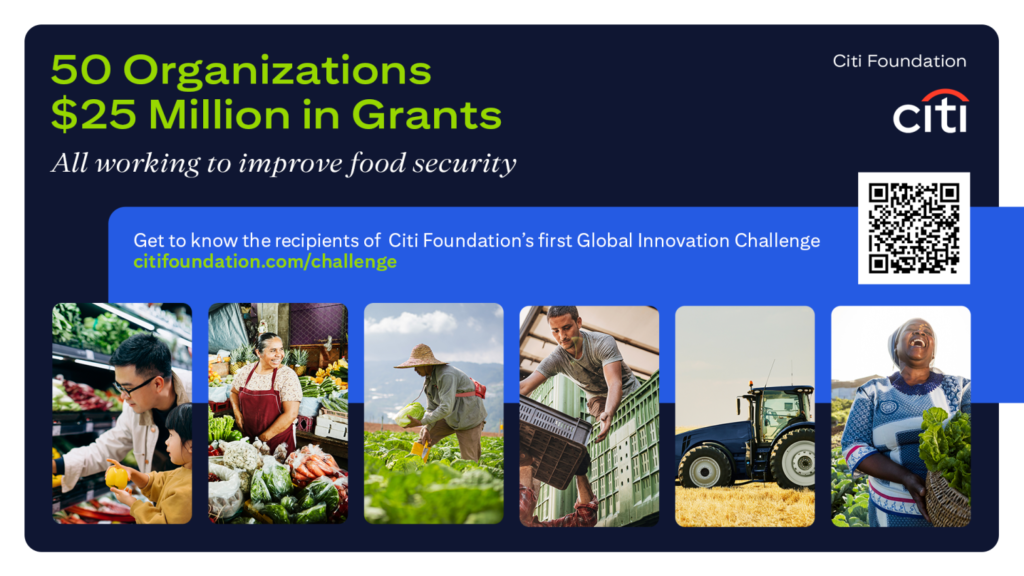 50 Organizations
$25 Million in Grants

All working to improve food security

Citi Foundation

citi

Get to know the recipients of Citi Foundation's first Global Innovation Challenge
citifoundation.com/challenge